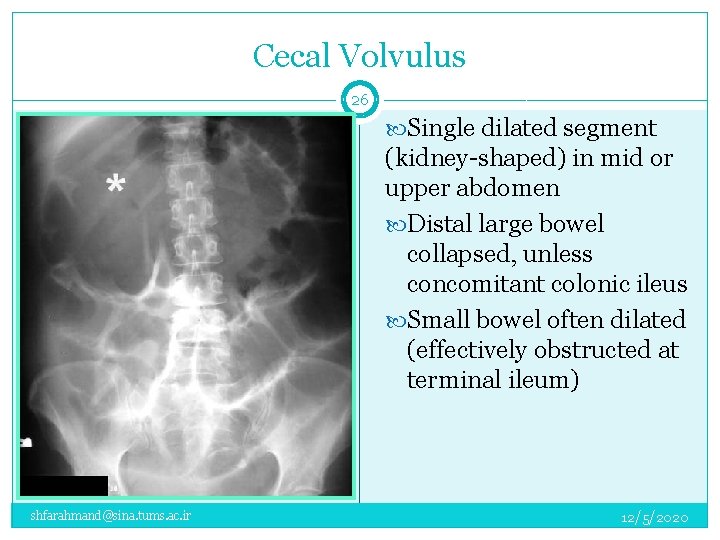 Cecal Volvulus

26

*

Single dilated segment (kidney-shaped) in mid or upper abdomen

Distal large bowel collapsed, unless concomitant colonic ileus

Small bowel often dilated (effectively obstructed at terminal ileum)

shfarahmand@sina.tums.ac.ir

12/5/2020